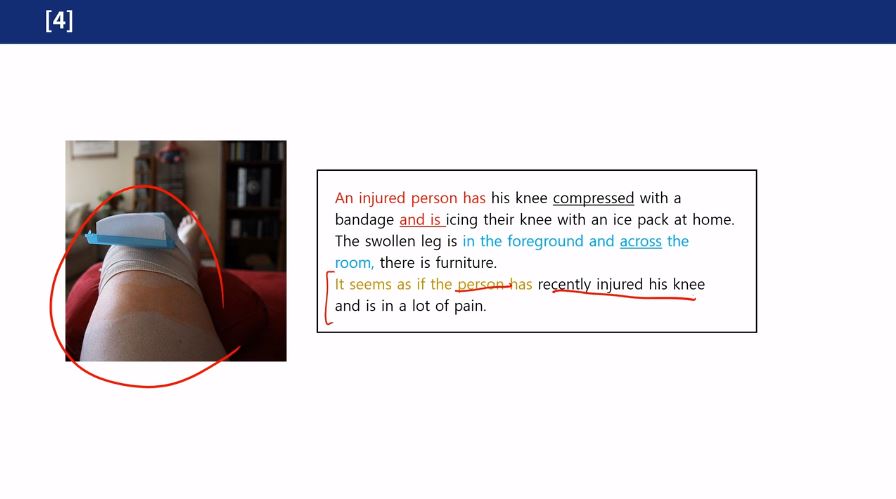 [4]

An injured person has his knee compressed with a bandage and is icing their knee with an ice pack at home. The swollen leg is in the foreground and across the room, there is furniture.
It seems as if the person has recently injured his knee and is in a lot of pain.